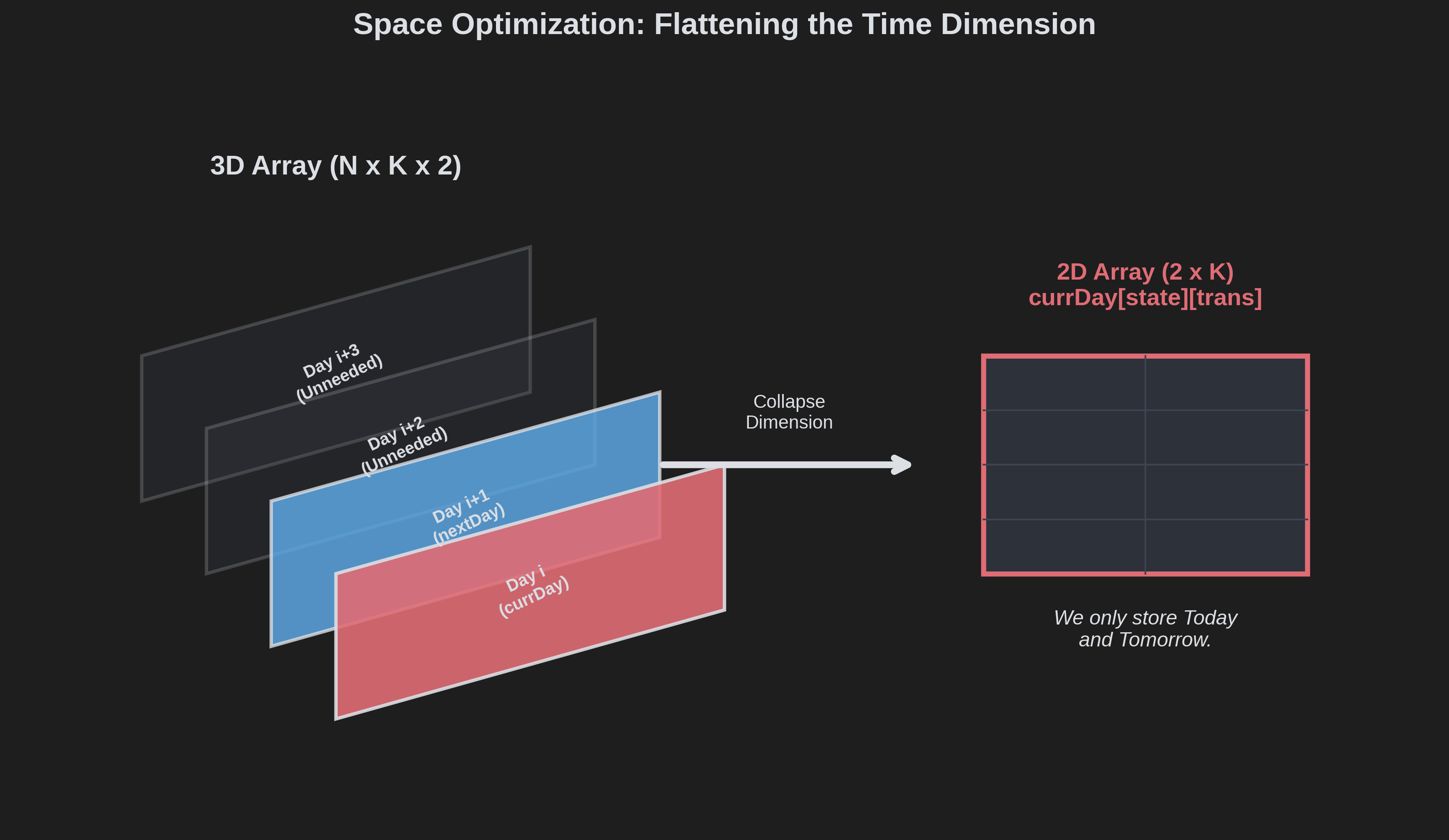 Space Optimization: Flattening the Time Dimension

3D Array (N x K x 2)

Day i+3
(Unneeded)

Day i+2
(Unneeded)

Day i+1
(nextDay)

Day i
(currDay)

Collapse
Dimension

2D Array (2 x K)
currDay[state][trans]

We only store Today
and Tomorrow.